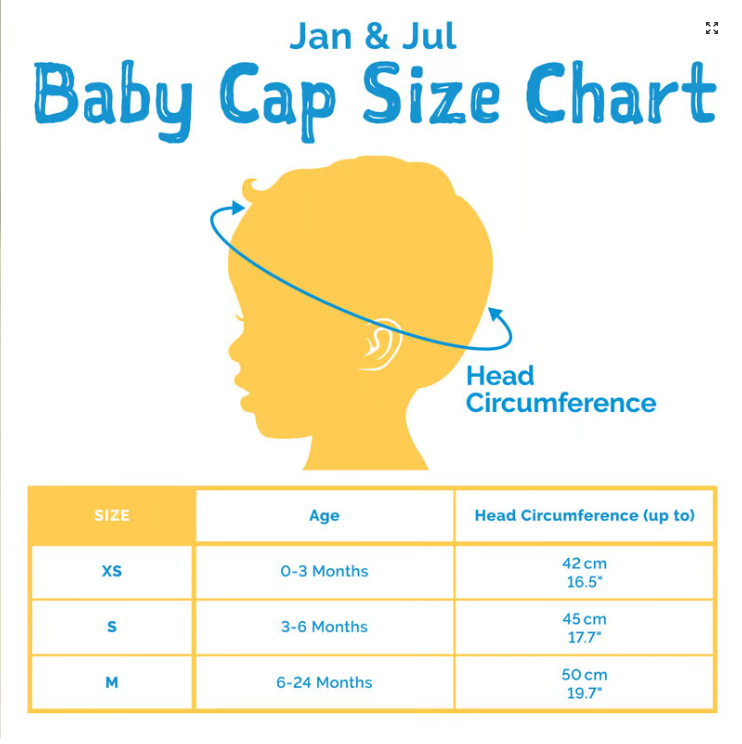 Jan & Jul
Baby Cap Size Chart

Head Circumference

| SIZE | Age | Head Circumference (up to) |
|---|---|---|
| XS | 0-3 Months | 42 cm 16.5" |
| S | 3-6 Months | 45 cm 17.7" |
| M | 6-24 Months | 50 cm 19.7" |